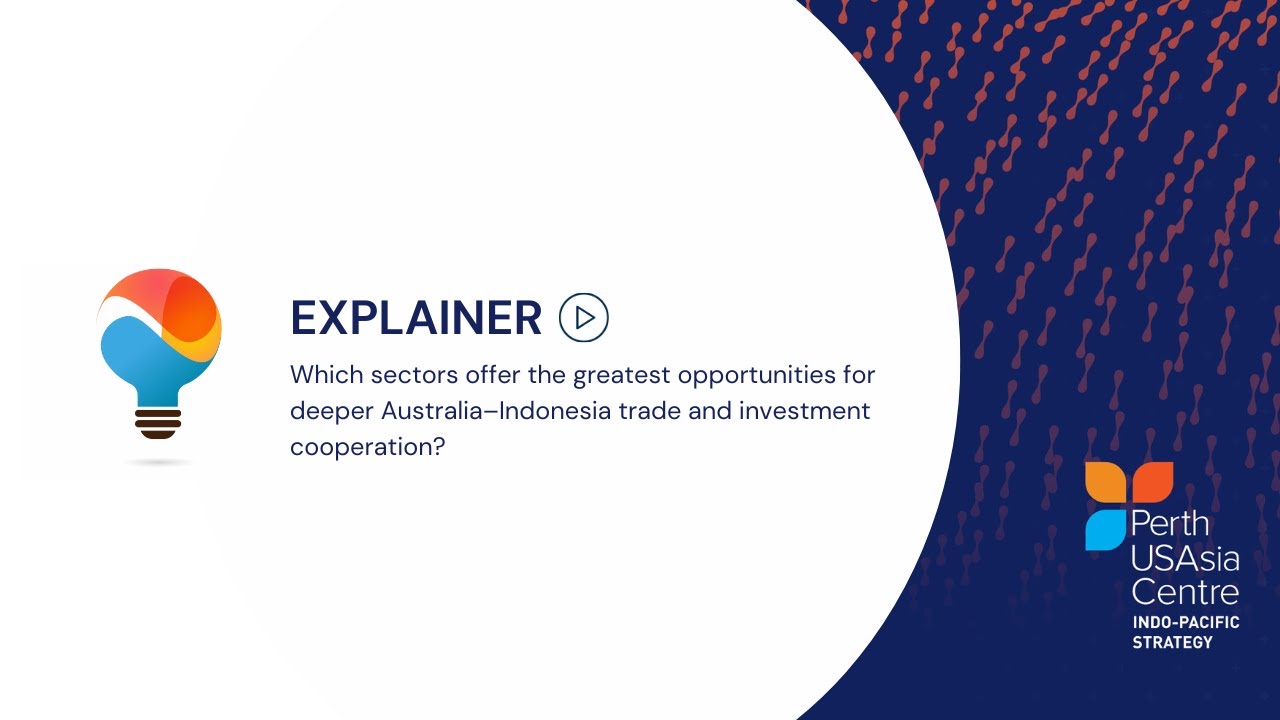 EXPLAINER

Which sectors offer the greatest opportunities for deeper Australia–Indonesia trade and investment cooperation?

Perth USAsia Centre
INDO-PACIFIC STRATEGY